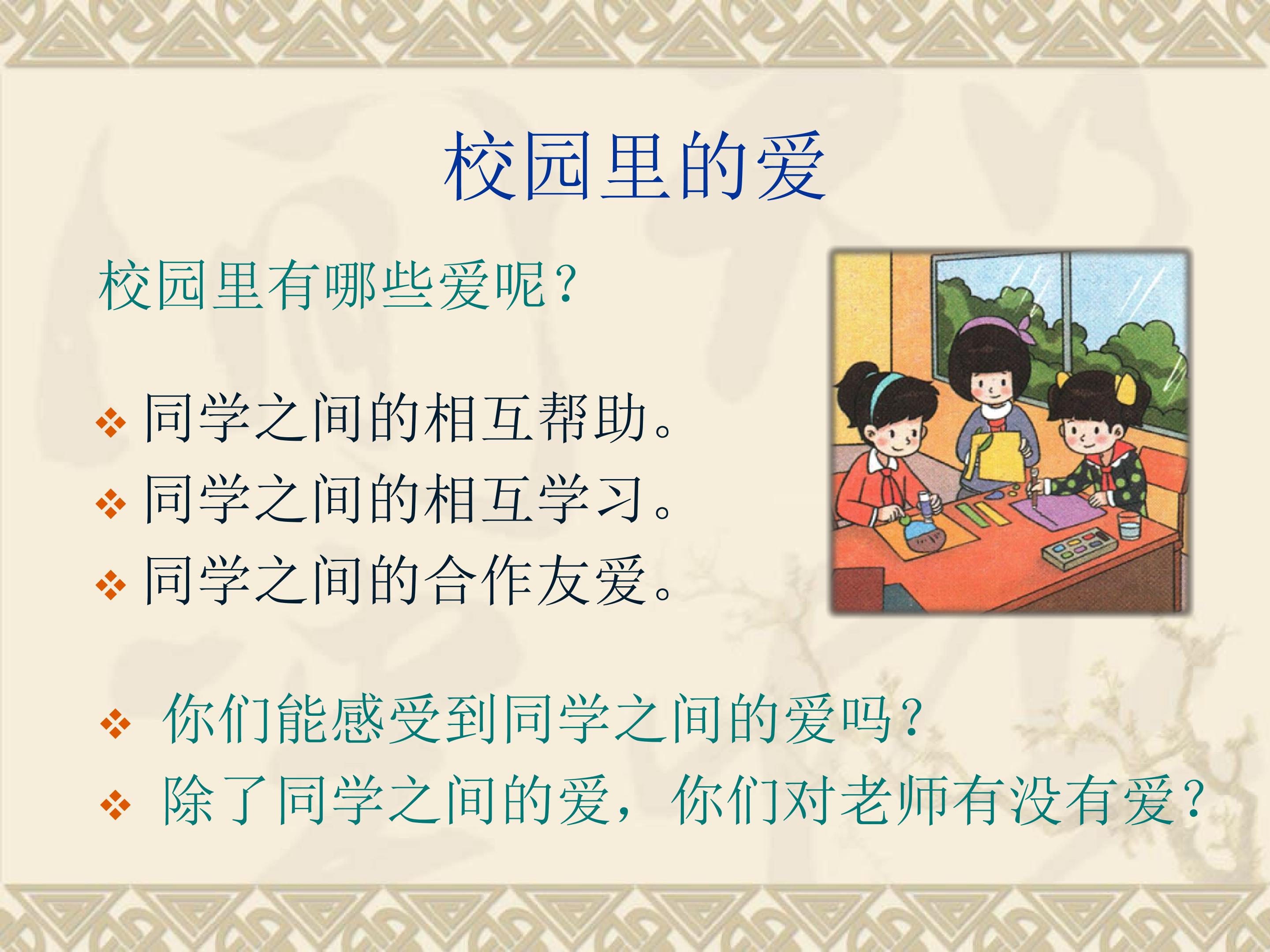 校园里的爱

校园里有哪些爱呢？

❖ 同学之间的相互帮助。
❖ 同学之间的相互学习。
❖ 同学之间的合作友爱。

❖ 你们能感受到同学之间的爱吗？
❖ 除了同学之间的爱，你们对老师有没有爱？